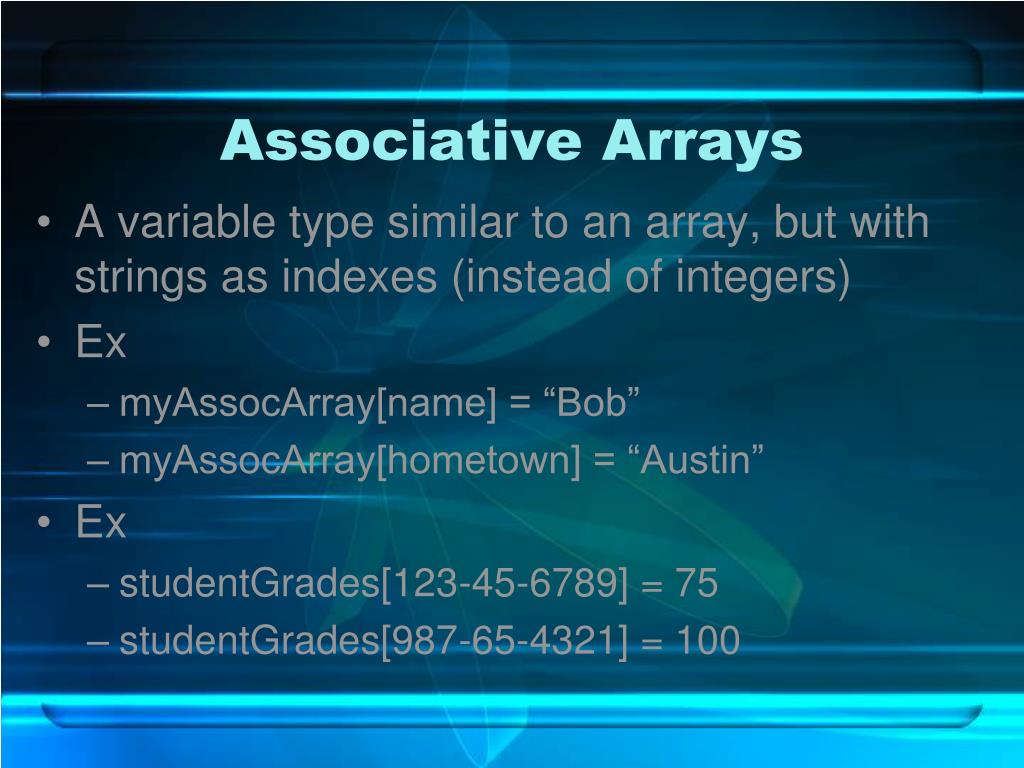 Associative Arrays

• A variable type similar to an array, but with strings as indexes (instead of integers)
• Ex
– myAssocArray[name] = “Bob”
– myAssocArray[hometown] = “Austin”
• Ex
– studentGrades[123-45-6789] = 75
– studentGrades[987-65-4321] = 100